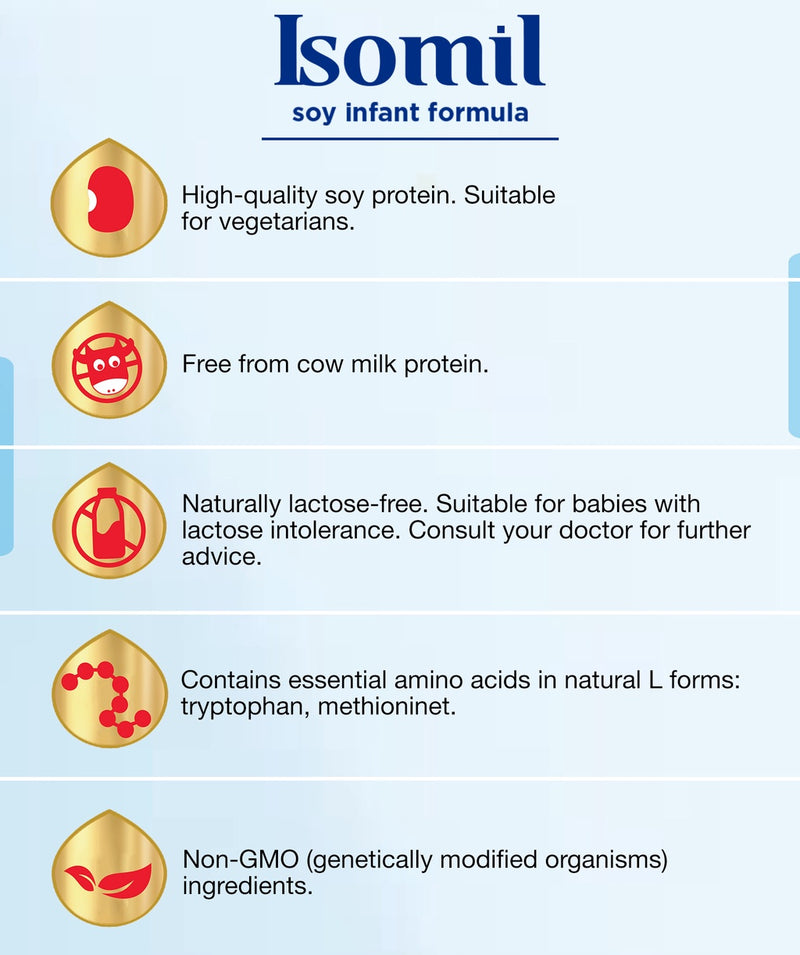 Isomil
soy infant formula

High-quality soy protein. Suitable for vegetarians.

Free from cow milk protein.

Naturally lactose-free. Suitable for babies with lactose intolerance. Consult your doctor for further advice.

Contains essential amino acids in natural L forms: tryptophan, methioninet.

Non-GMO (genetically modified organisms) ingredients.